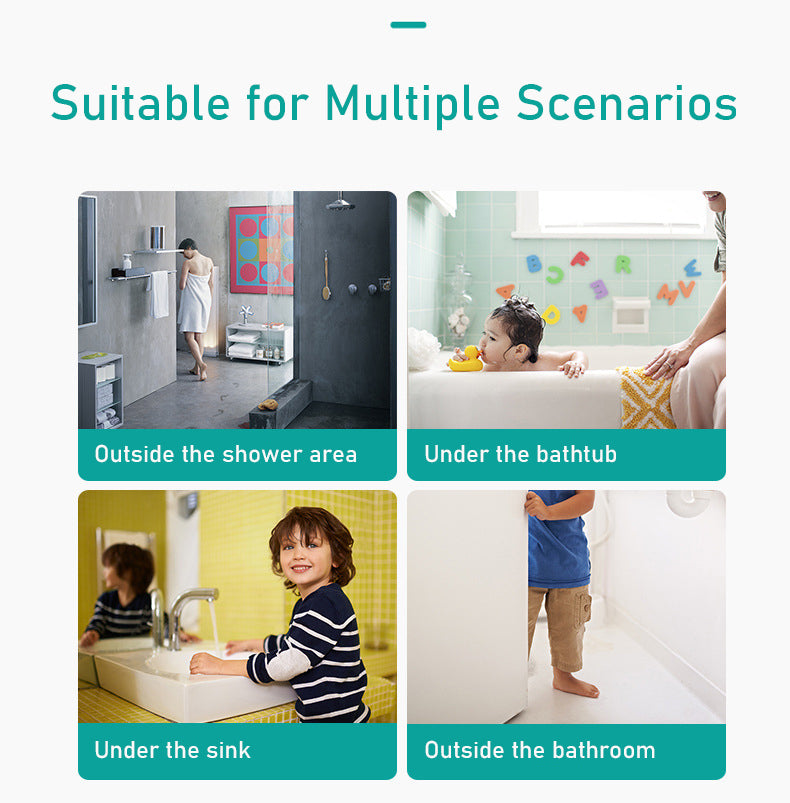 Suitable for Multiple Scenarios

Outside the shower area

Under the bathtub

Under the sink

Outside the bathroom